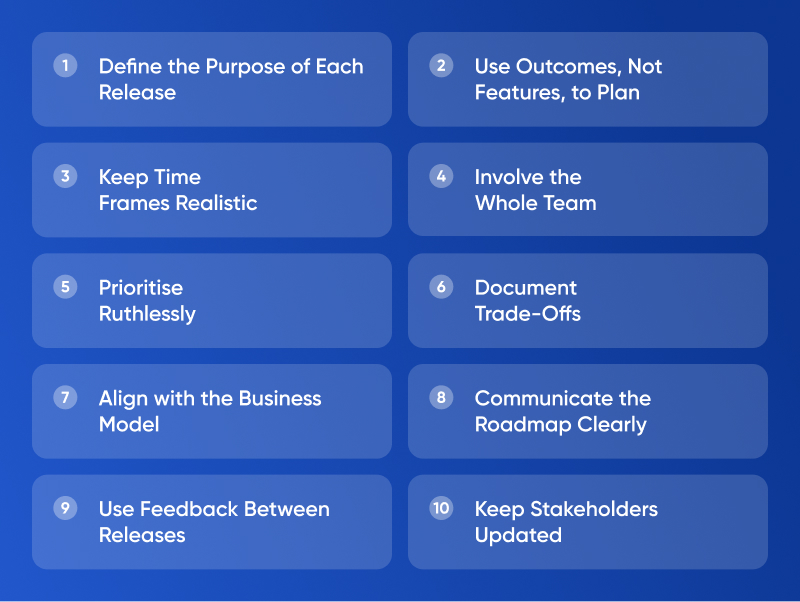 1 Define the Purpose of Each Release

2 Use Outcomes, Not Features, to Plan

3 Keep Time Frames Realistic

4 Involve the Whole Team

5 Prioritise Ruthlessly

6 Document Trade-Offs

7 Align with the Business Model

8 Communicate the Roadmap Clearly

9 Use Feedback Between Releases

10 Keep Stakeholders Updated